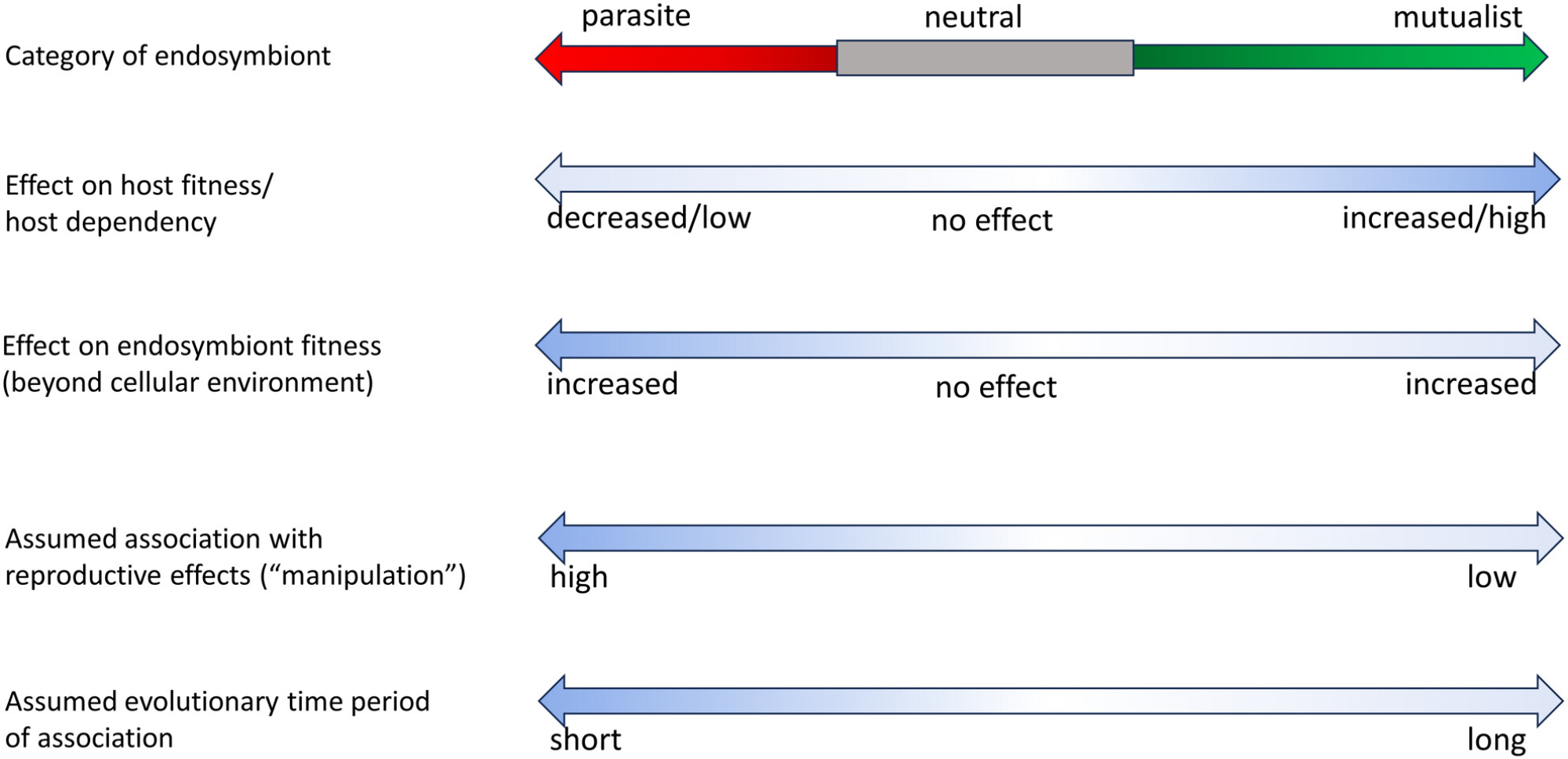 Category of endosymbiont

parasite neutral mutualist

Effect on host fitness/ host dependency

decreased/low no effect increased/high

Effect on endosymbiont fitness (beyond cellular environment)

increased no effect increased

Assumed association with reproductive effects (“manipulation”)

high low

Assumed evolutionary time period of association

short long